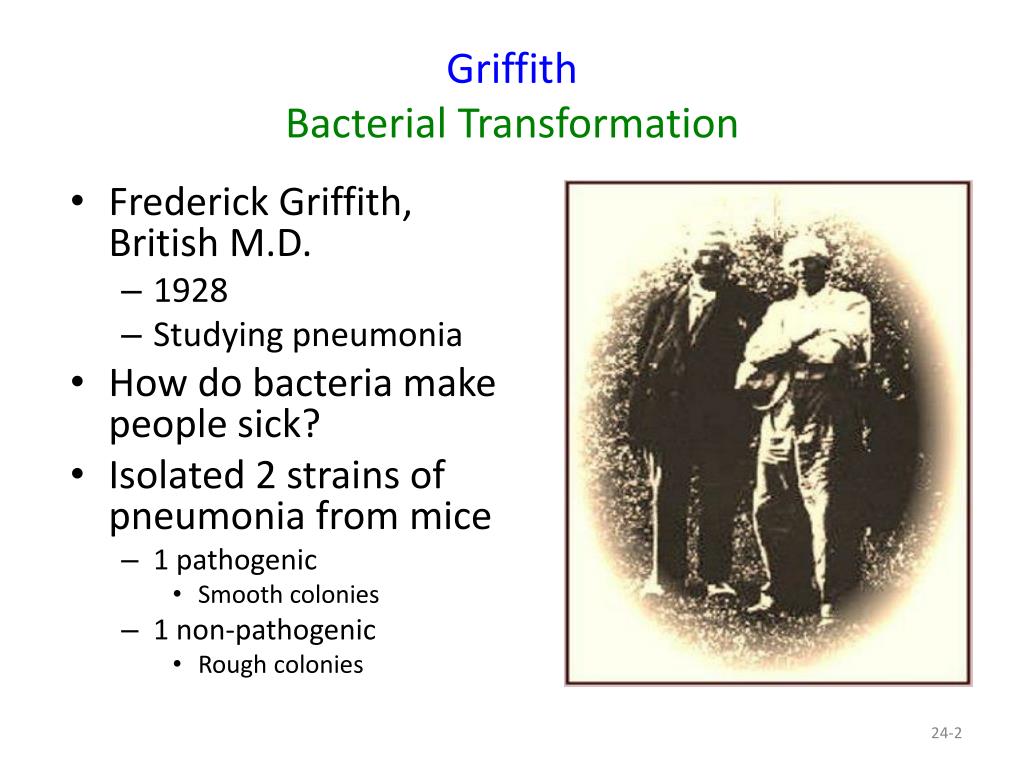 Griffith
Bacterial Transformation

• Frederick Griffith, British M.D.
 – 1928
 – Studying pneumonia
• How do bacteria make people sick?
• Isolated 2 strains of pneumonia from mice
 – 1 pathogenic
  • Smooth colonies
 – 1 non-pathogenic
  • Rough colonies

24-2